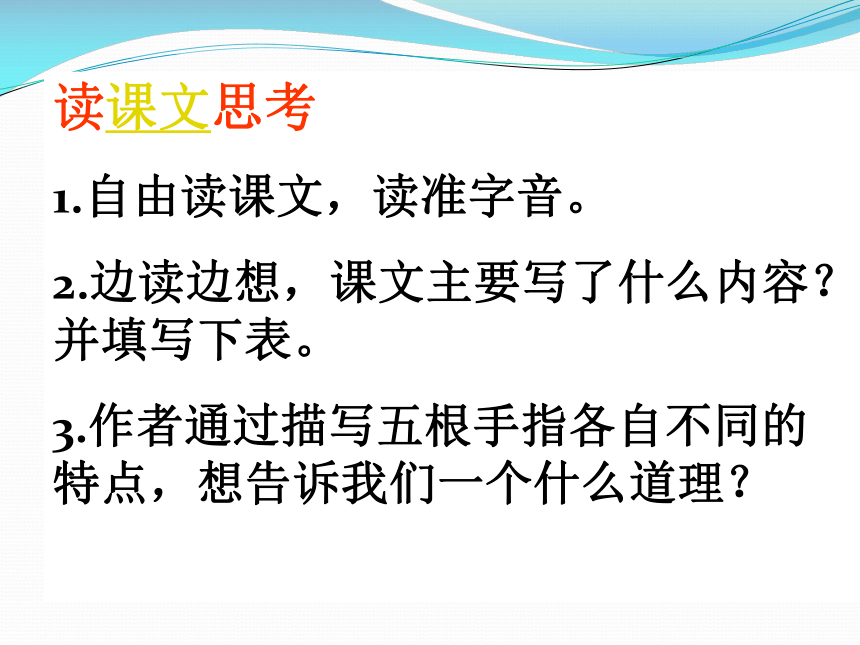 读课文思考

1.自由读课文，读准字音。

2.边读边想，课文主要写了什么内容？并填写下表。

3.作者通过描写五根手指各自不同的特点，想告诉我们一个什么道理？